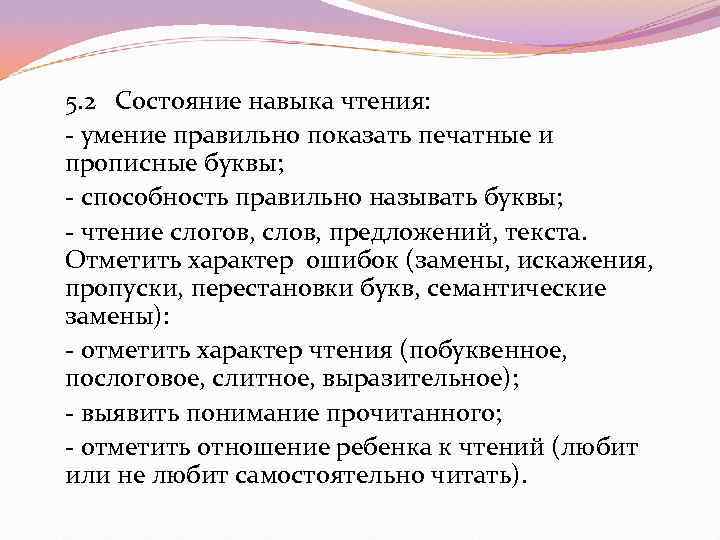 5.2 Состояние навыка чтения:

- умение правильно показать печатные и прописные буквы;

- способность правильно называть буквы;

- чтение слогов, слов, предложений, текста. Отметить характер ошибок (замены, искажения, пропуски, перестановки букв, семантические замены):

- отметить характер чтения (побуквенное, послоговое, слитное, выразительное);

- выявить понимание прочитанного;

- отметить отношение ребенка к чтений (любит или не любит самостоятельно читать).